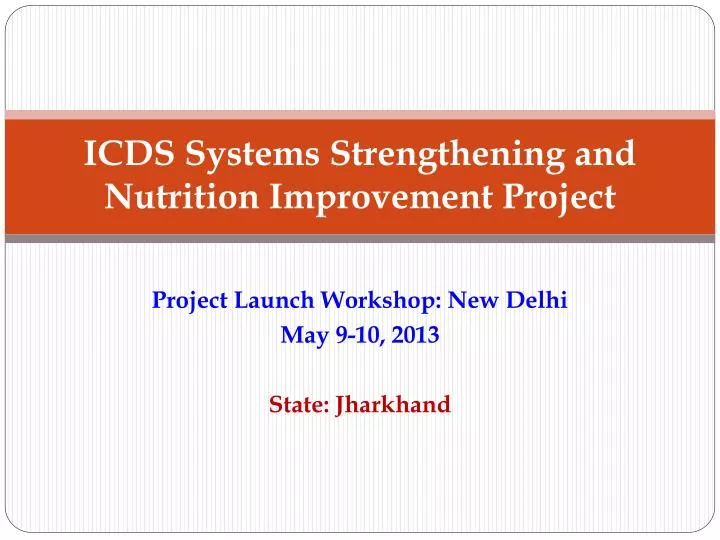 ICDS Systems Strengthening and Nutrition Improvement Project

Project Launch Workshop: New Delhi
May 9-10, 2013

State: Jharkhand